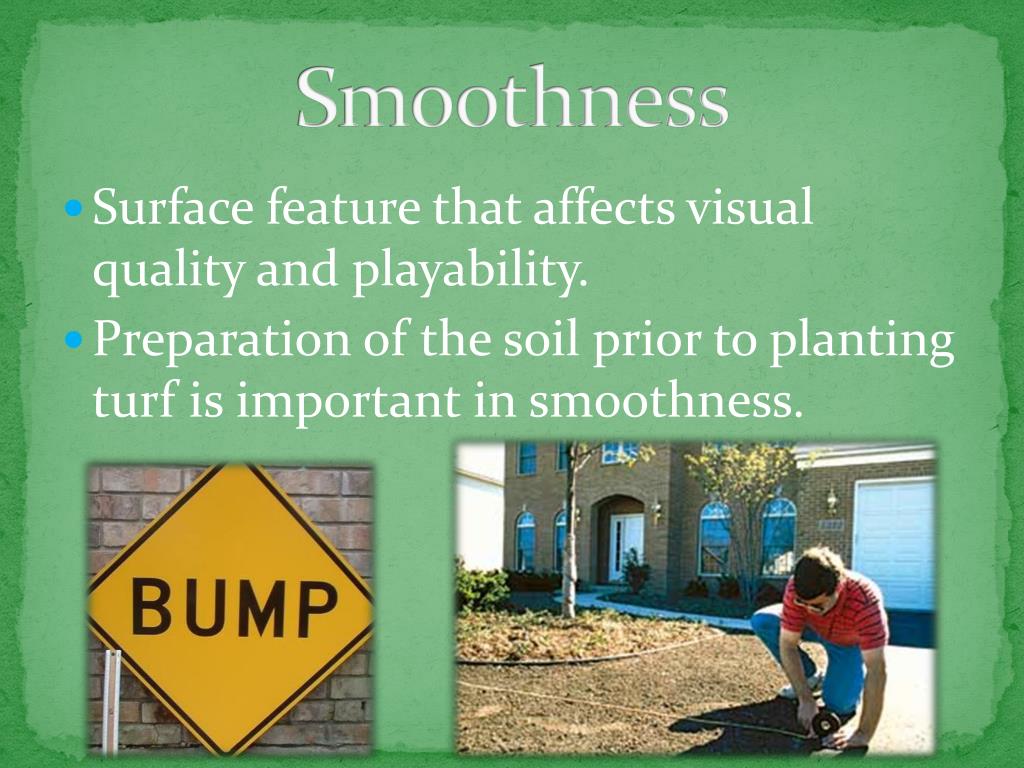 Smoothness

Surface feature that affects visual quality and playability.

Preparation of the soil prior to planting turf is important in smoothness.

BUMP